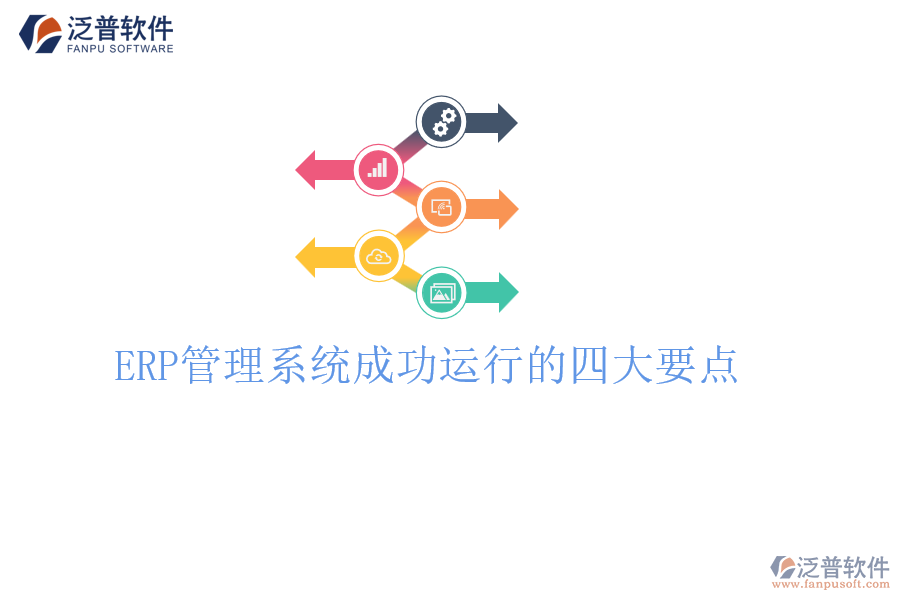 泛普软件
FANPU SOFTWARE

ERP管理系统成功运行的四大要点

泛普软件
www.fanpusoft.com